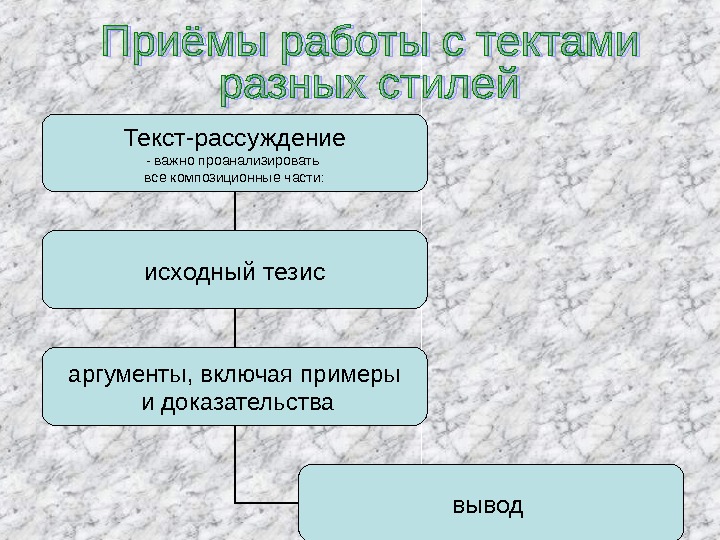 Приёмы работы с тектами разных стилей

Текст-рассуждение
- важно проанализировать все композиционные части:

исходный тезис

аргументы, включая примеры и доказательства

вывод